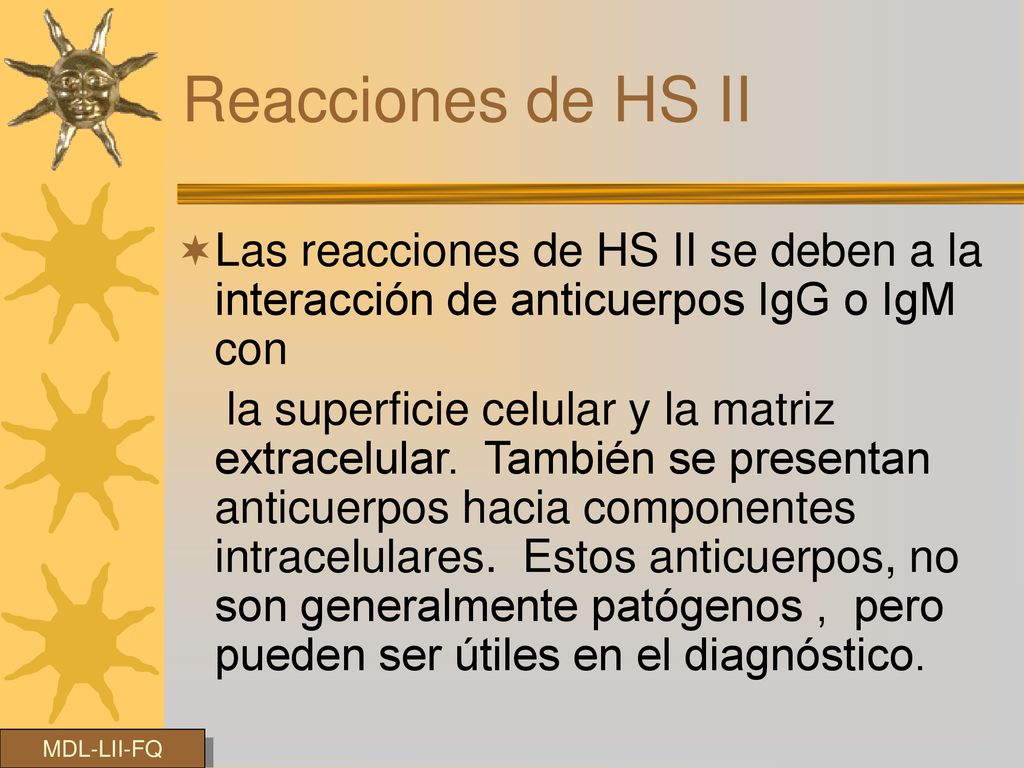 Reacciones de HS II

Las reacciones de HS II se deben a la interacción de anticuerpos IgG o IgM con

la superficie celular y la matriz extracelular. También se presentan anticuerpos hacia componentes intracelulares. Estos anticuerpos, no son generalmente patógenos , pero pueden ser útiles en el diagnóstico.

MDL-LII-FQ